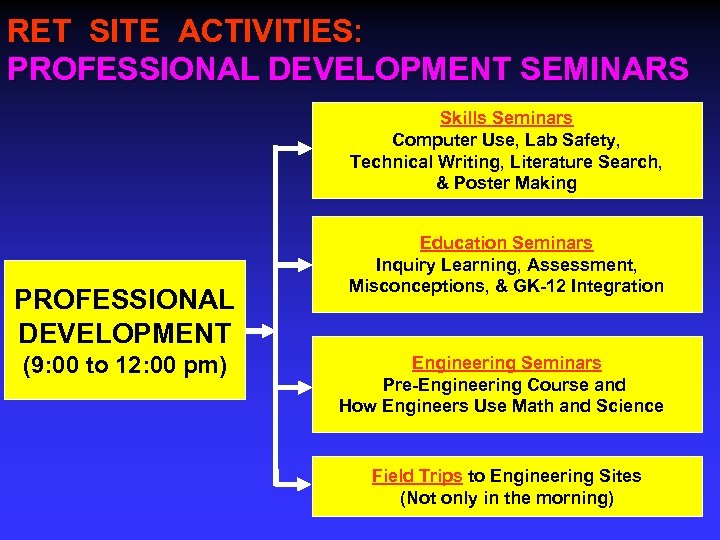 RET SITE ACTIVITIES:
PROFESSIONAL DEVELOPMENT SEMINARS

PROFESSIONAL DEVELOPMENT
(9:00 to 12:00 pm)

Skills Seminars
Computer Use, Lab Safety, Technical Writing, Literature Search, & Poster Making

Education Seminars
Inquiry Learning, Assessment, Misconceptions, & GK-12 Integration

Engineering Seminars
Pre-Engineering Course and How Engineers Use Math and Science

Field Trips to Engineering Sites
(Not only in the morning)